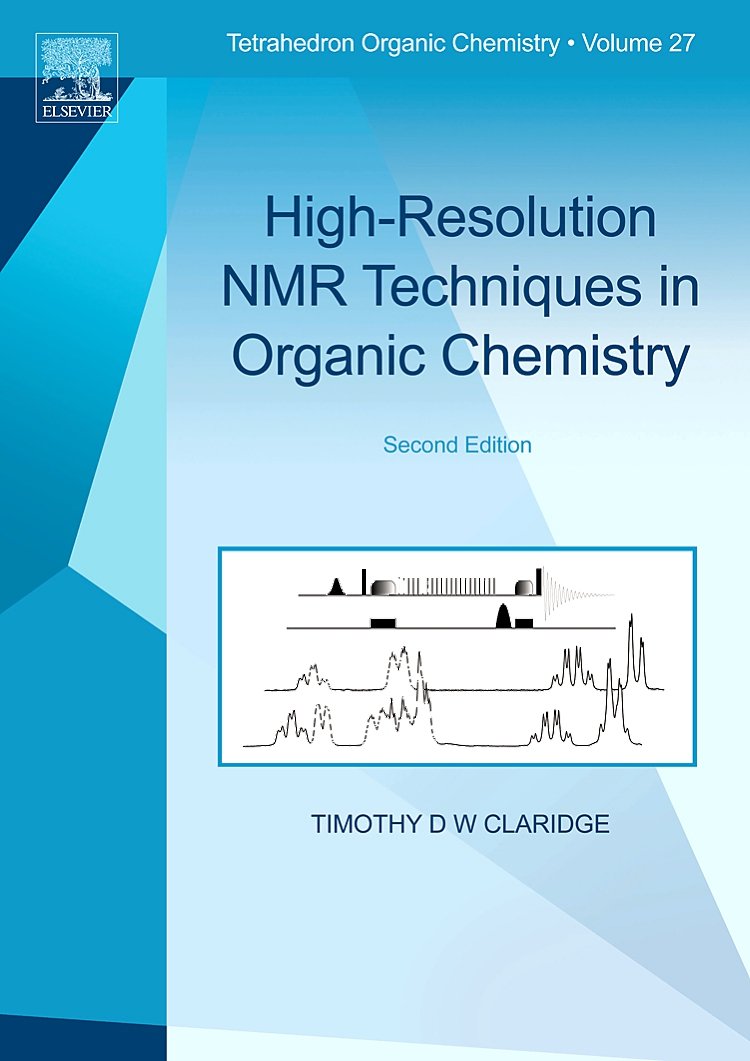 ELSEVIER

Tetrahedron Organic Chemistry • Volume 27

High-Resolution NMR Techniques in Organic Chemistry

Second Edition

TIMOTHY D W CLARIDGE